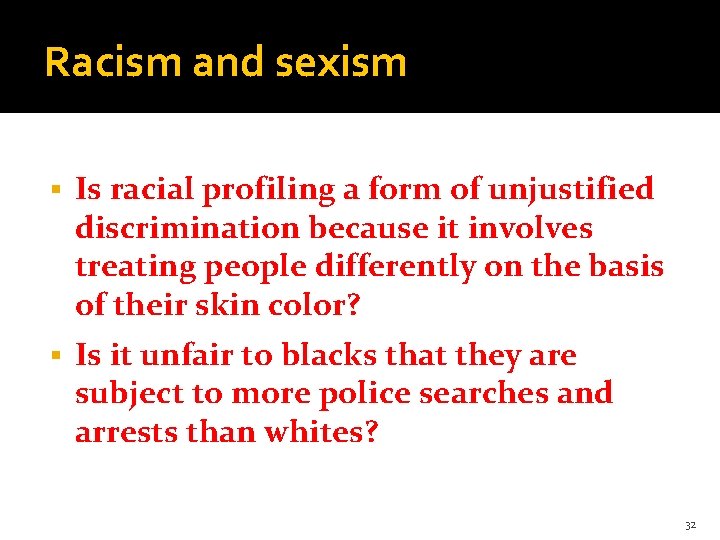 Racism and sexism

▪ Is racial profiling a form of unjustified discrimination because it involves treating people differently on the basis of their skin color?

▪ Is it unfair to blacks that they are subject to more police searches and arrests than whites?

32